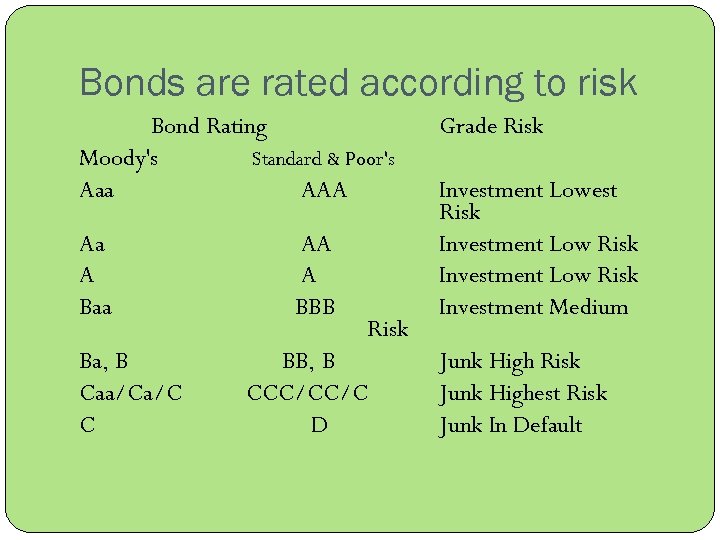 Bonds are rated according to risk

| Bond Rating | | Grade Risk |
|---|---|---|
| Moody's | Standard & Poor's | |
| Aaa | AAA | Investment Lowest Risk |
| Aa | AA | Investment Low Risk |
| A | A | Investment Low Risk |
| Baa | BBB | Investment Medium Risk |
| Ba, B | BB, B | Junk High Risk |
| Caa/Ca/C | CCC/CC/C | Junk Highest Risk |
| C | D | Junk In Default |